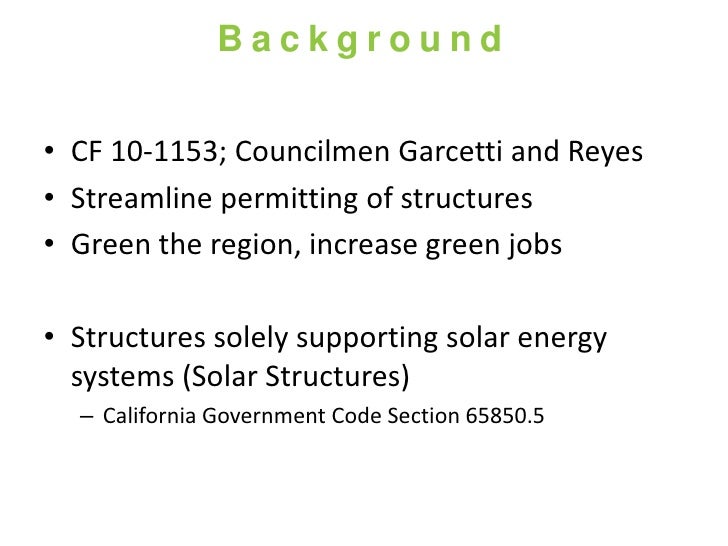 Background

• CF 10-1153; Councilmen Garcetti and Reyes
• Streamline permitting of structures
• Green the region, increase green jobs

• Structures solely supporting solar energy systems (Solar Structures)
– California Government Code Section 65850.5